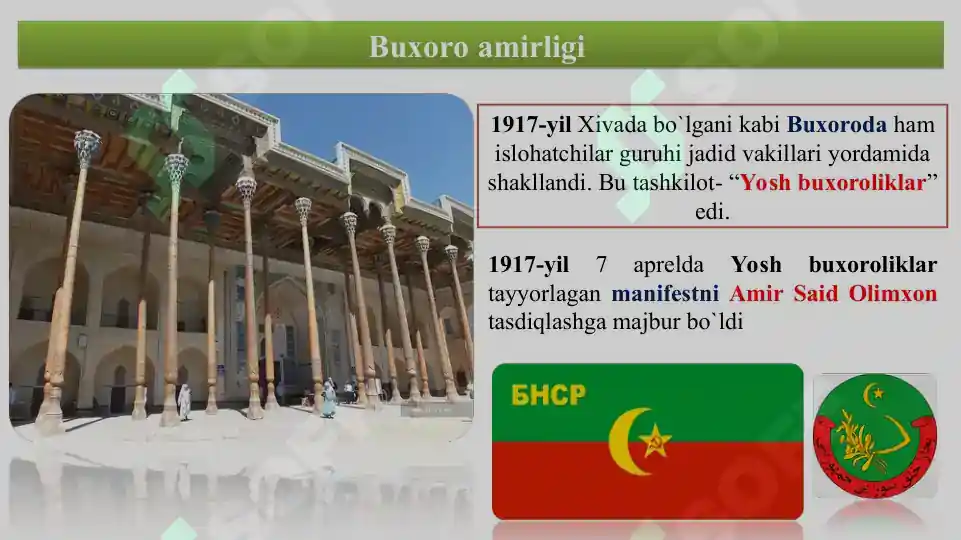 Buxoro amirligi

1917-yil Xivada bo`lgani kabi Buxoroda ham islohatchilar guruhi jadid vakillari yordamida shakllandi. Bu tashkilot- “Yosh buxoroliklar” edi.

1917-yil 7 aprelda Yosh buxoroliklar tayyorlagan manifestni Amir Said Olimxon tasdiqlashga majbur bo`ldi

БНСР